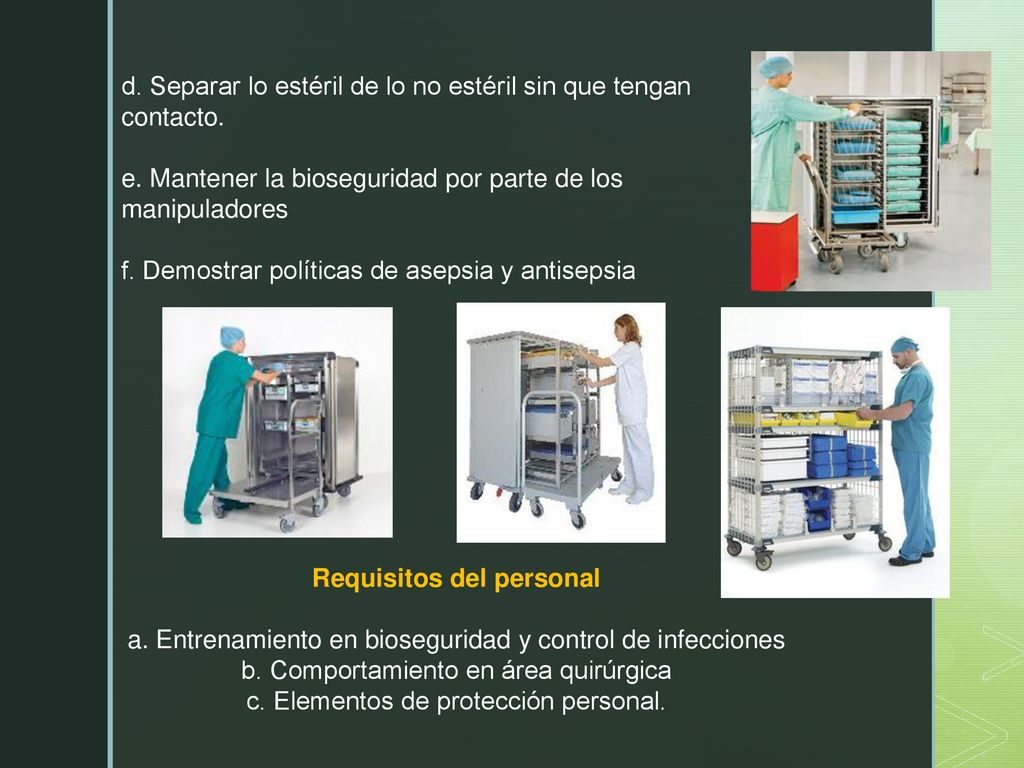 d. Separar lo estéril de lo no estéril sin que tengan contacto.

e. Mantener la bioseguridad por parte de los manipuladores

f. Demostrar políticas de asepsia y antisepsia

Requisitos del personal

a. Entrenamiento en bioseguridad y control de infecciones
b. Comportamiento en área quirúrgica
c. Elementos de protección personal.